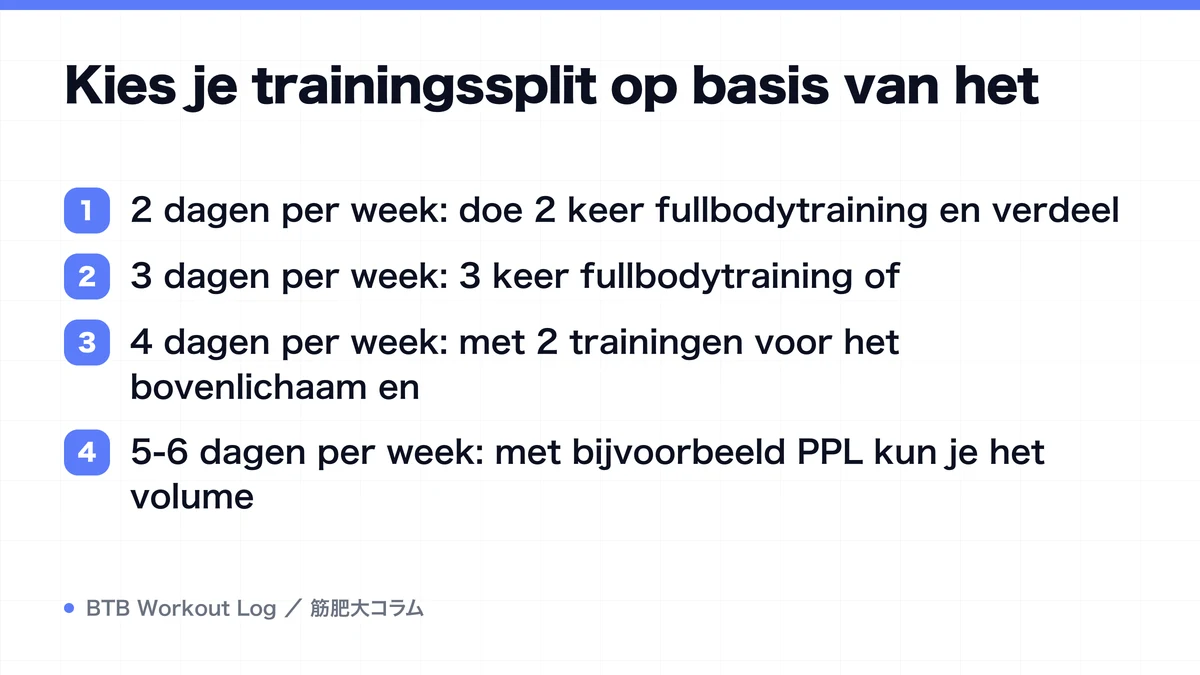 Kies je trainingssplit op basis van het

1 2 dagen per week: doe 2 keer fullbodytraining en verdeel

2 3 dagen per week: 3 keer fullbodytraining of

3 4 dagen per week: met 2 trainingen voor het bovenlichaam en

4 5-6 dagen per week: met bijvoorbeeld PPL kun je het volume

BTB Workout Log ／ 筋肥大コラム